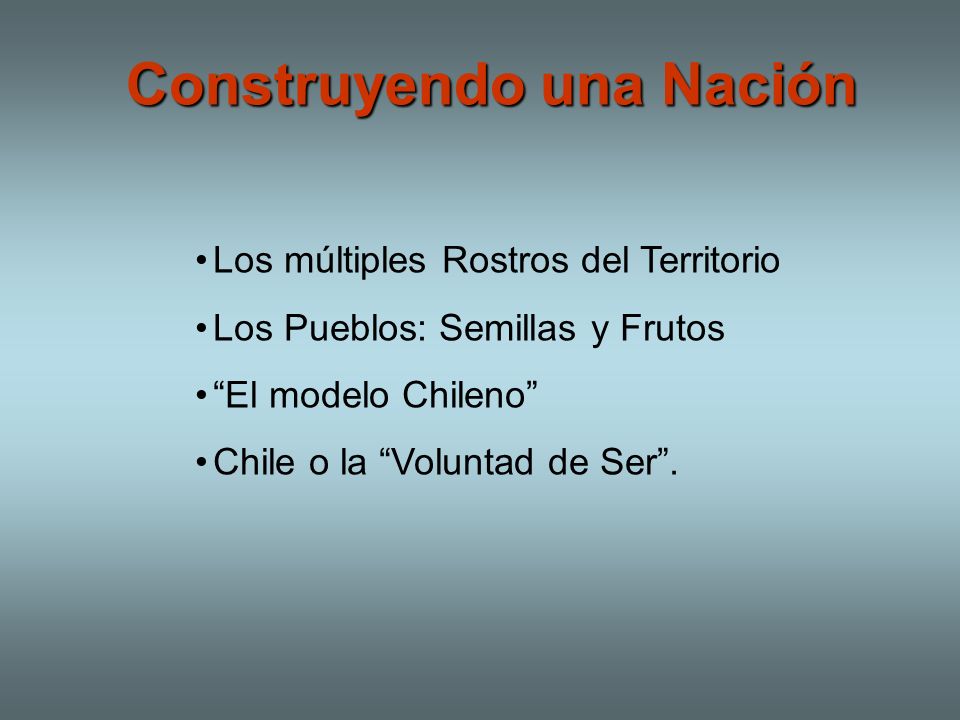 Construyendo una Nación

• Los múltiples Rostros del Territorio
• Los Pueblos: Semillas y Frutos
• “El modelo Chileno”
• Chile o la “Voluntad de Ser”.